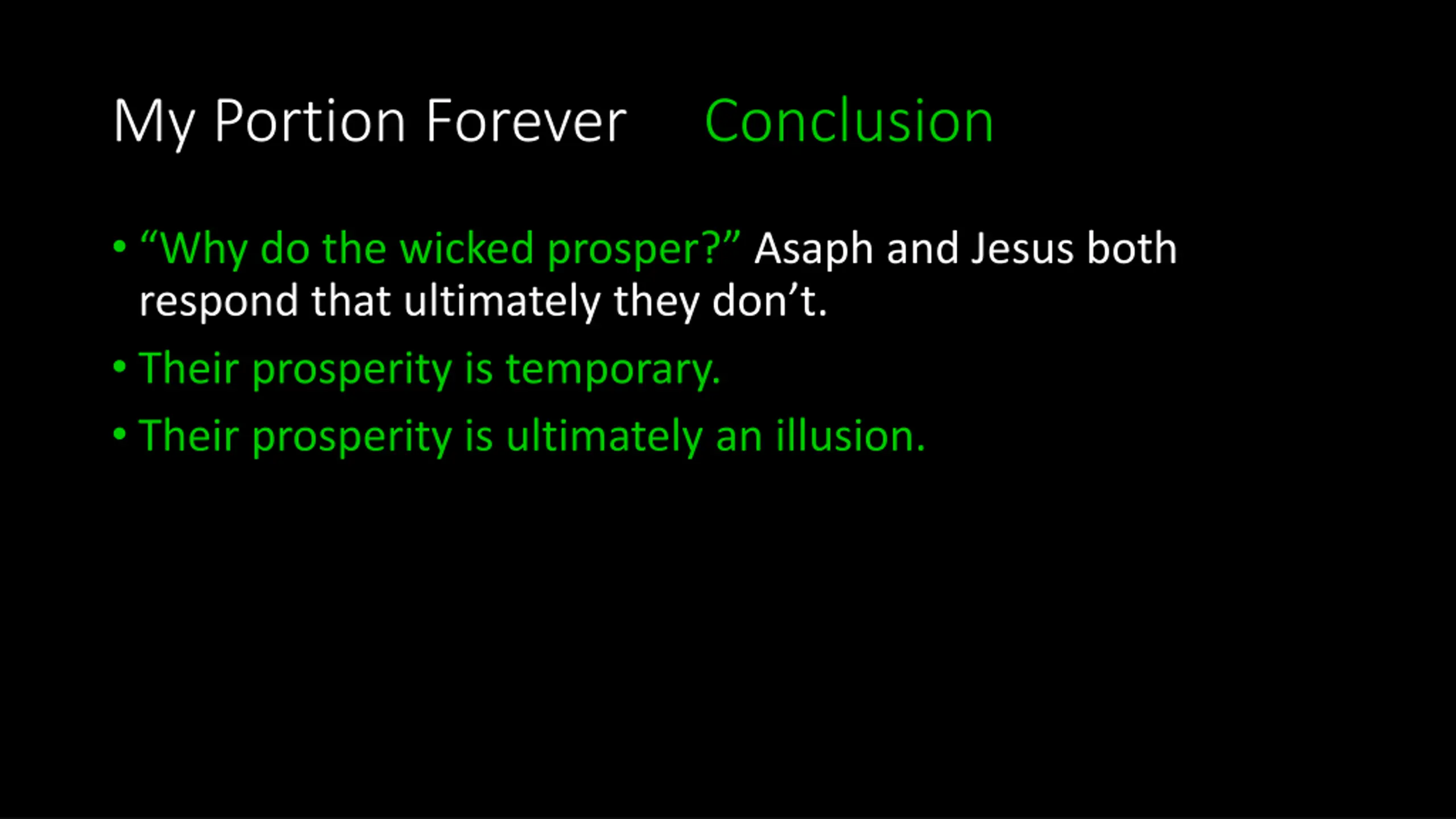 My Portion Forever Conclusion

• “Why do the wicked prosper?” Asaph and Jesus both respond that ultimately they don’t.

• Their prosperity is temporary.

• Their prosperity is ultimately an illusion.